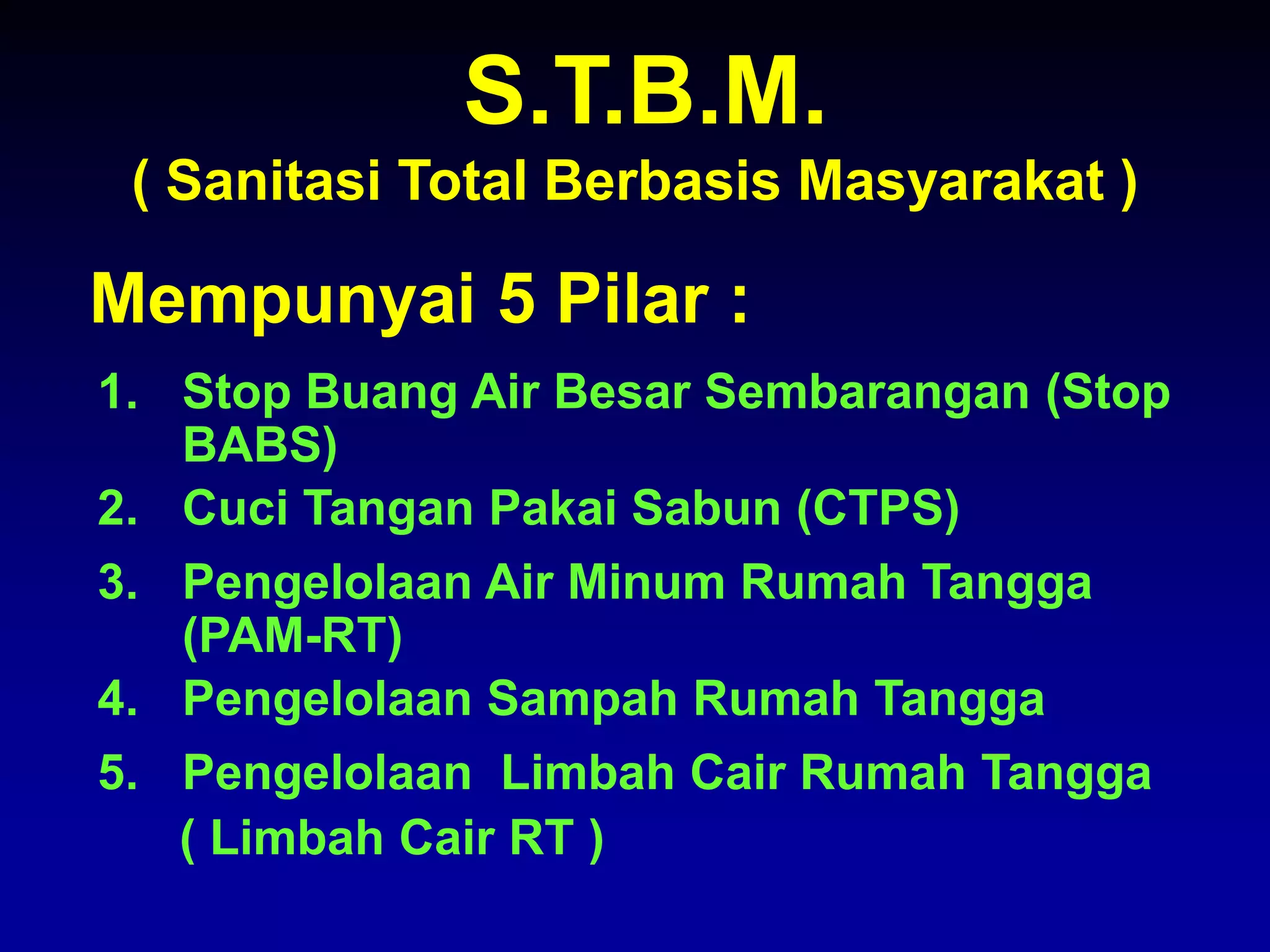 S.T.B.M.
( Sanitasi Total Berbasis Masyarakat )

Mempunyai 5 Pilar :

1. Stop Buang Air Besar Sembarangan (Stop BABS)
2. Cuci Tangan Pakai Sabun (CTPS)
3. Pengelolaan Air Minum Rumah Tangga (PAM-RT)
4. Pengelolaan Sampah Rumah Tangga
5. Pengelolaan Limbah Cair Rumah Tangga ( Limbah Cair RT )